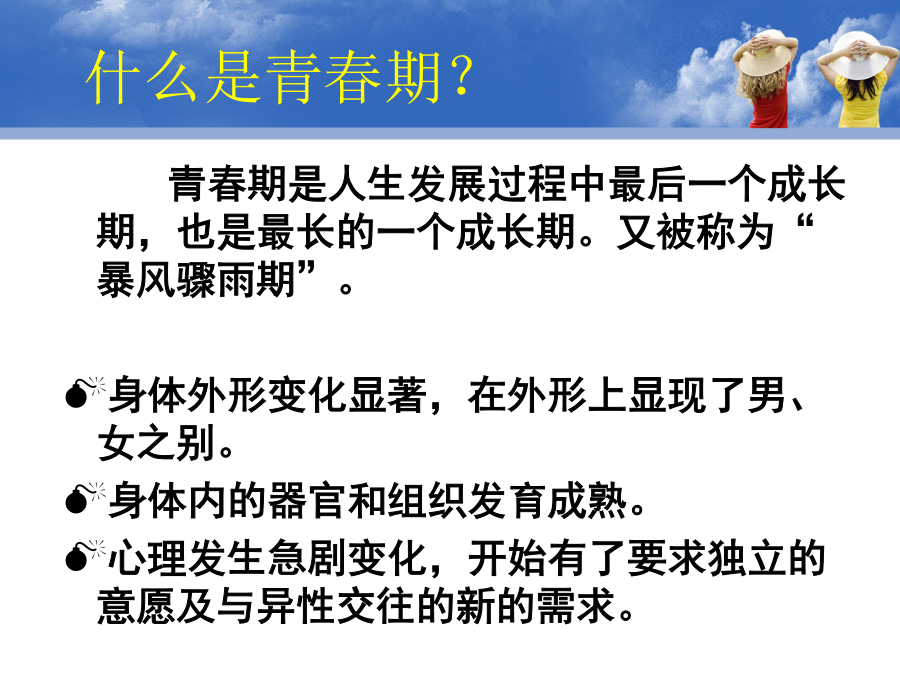 什么是青春期?

青春期是人生发展过程中最后一个成长期，也是最长的一个成长期。又被称为“暴风骤雨期”。

身体外形变化显著，在外形上显现了男、女之别。

身体内的器官和组织发育成熟。

心理发生急剧变化，开始有了要求独立的意愿及与异性交往的新的需求。